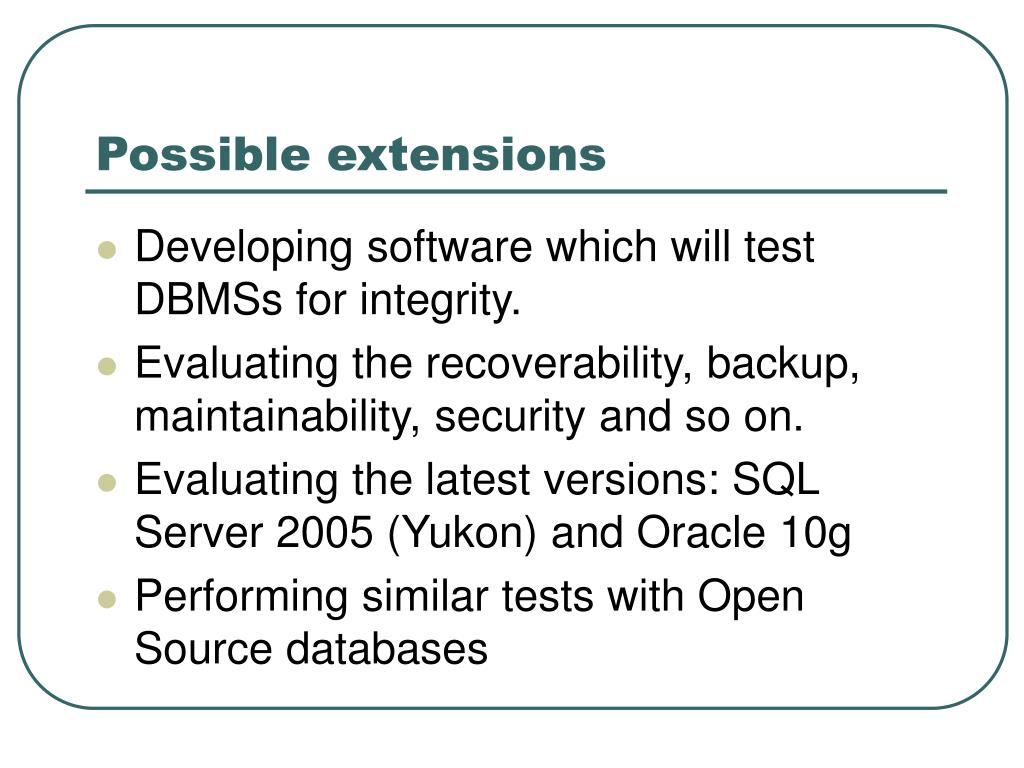 Possible extensions

- Developing software which will test DBMSs for integrity.
- Evaluating the recoverability, backup, maintainability, security and so on.
- Evaluating the latest versions: SQL Server 2005 (Yukon) and Oracle 10g
- Performing similar tests with Open Source databases